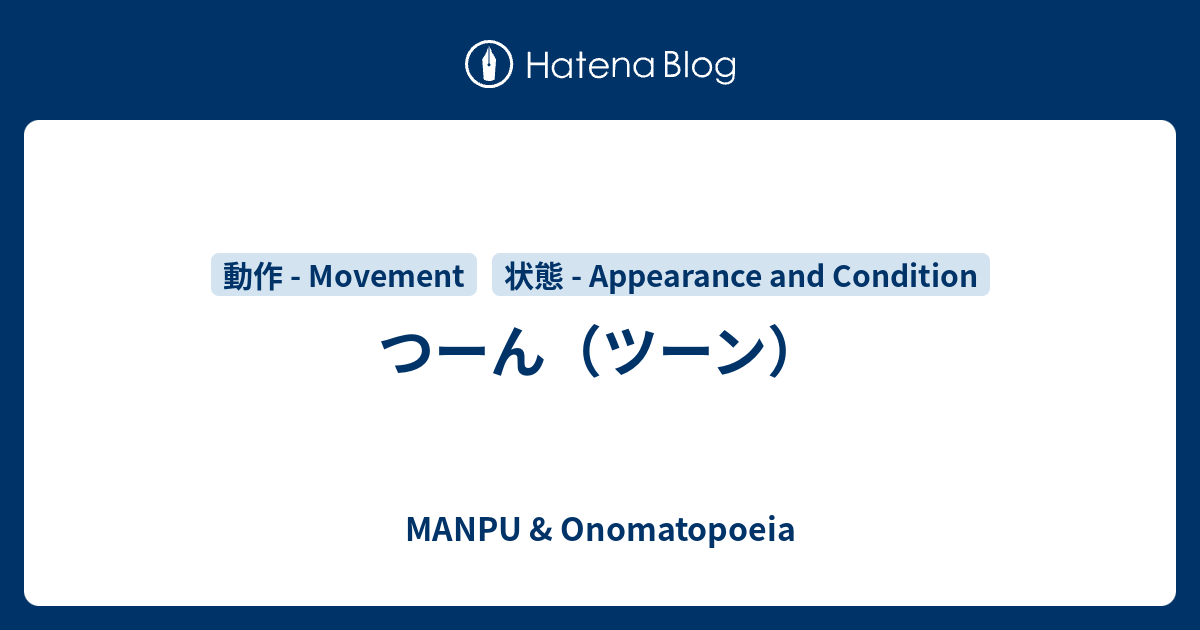 Hatena Blog

動作 - Movement 状態 - Appearance and Condition

つーん（ツーン）

MANPU & Onomatopoeia